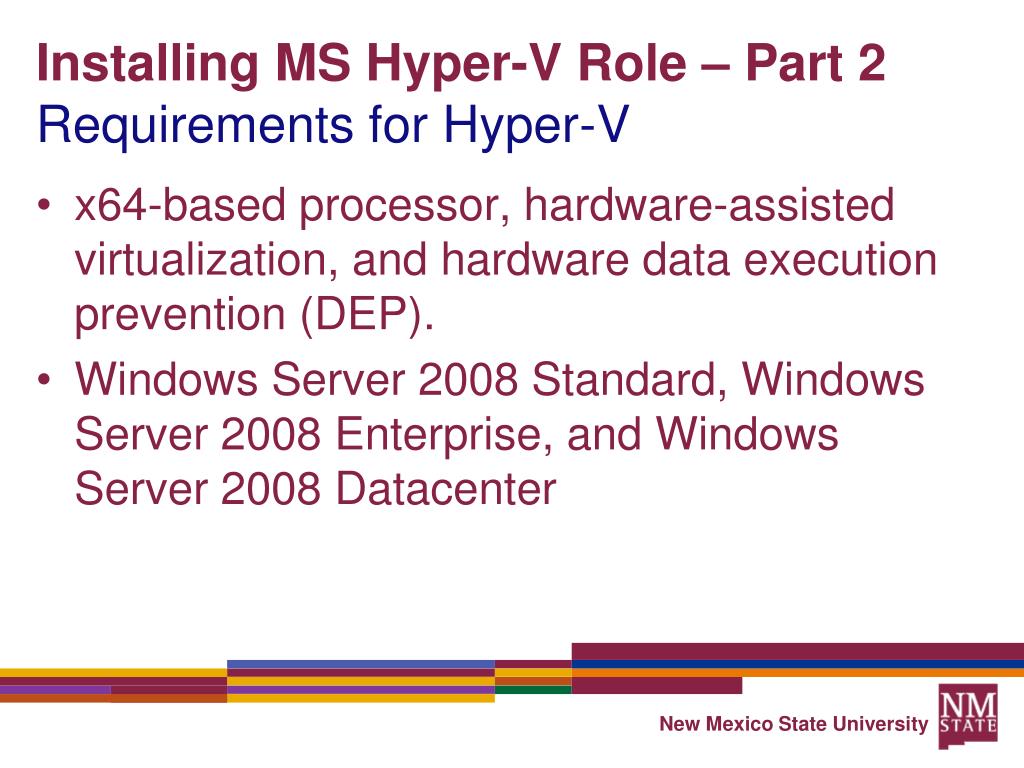 Installing MS Hyper-V Role – Part 2
Requirements for Hyper-V

• x64-based processor, hardware-assisted virtualization, and hardware data execution prevention (DEP).
• Windows Server 2008 Standard, Windows Server 2008 Enterprise, and Windows Server 2008 Datacenter

New Mexico State University
NM STATE